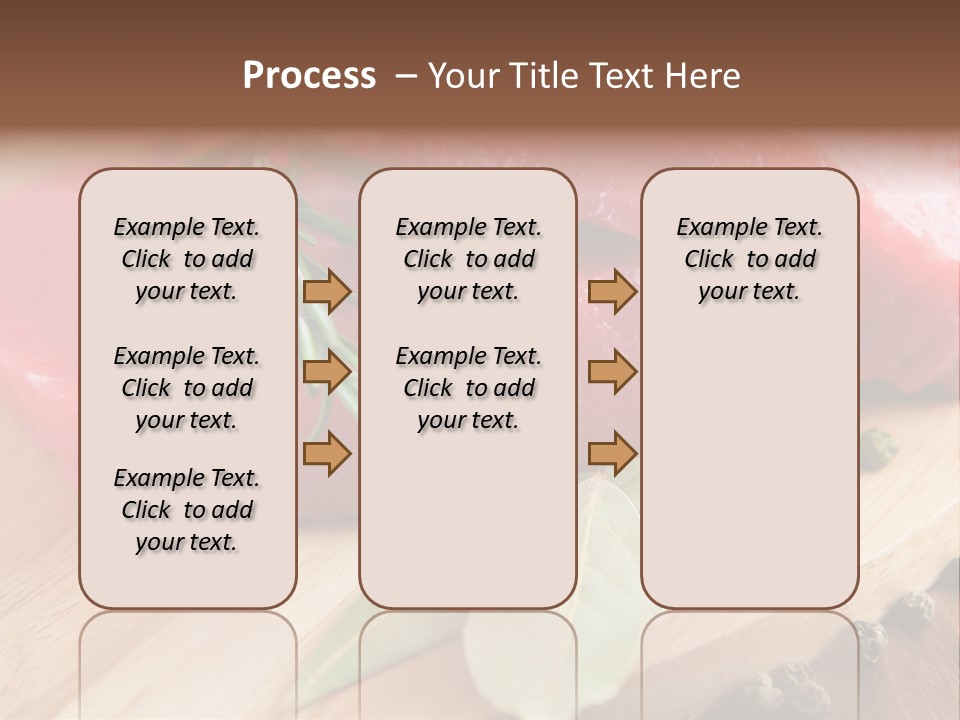 Process – Your Title Text Here

Example Text. Click to add your text.

Example Text. Click to add your text.

Example Text. Click to add your text.

Example Text. Click to add your text.

Example Text. Click to add your text.

Example Text. Click to add your text.